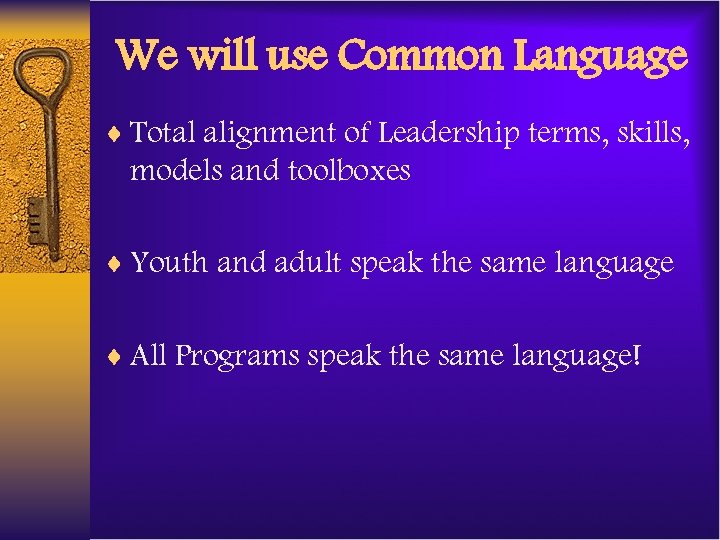 We will use Common Language

♦ Total alignment of Leadership terms, skills, models and toolboxes

♦ Youth and adult speak the same language

♦ All Programs speak the same language!